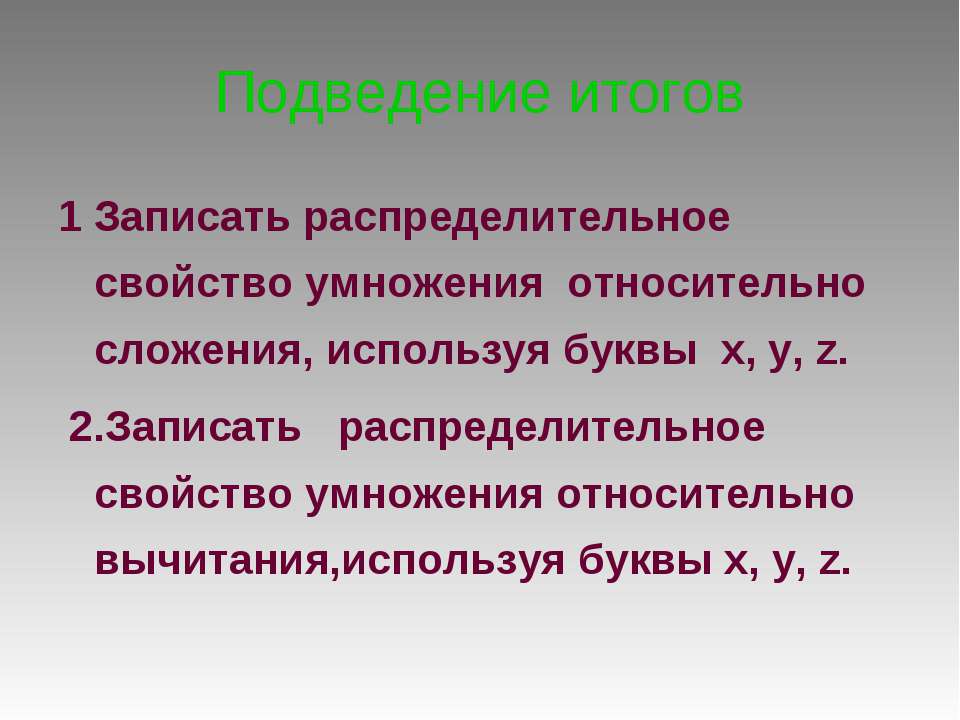 Подведение итогов

1 Записать распределительное свойство умножения относительно сложения, используя буквы x, y, z.

2.Записать распределительное свойство умножения относительно вычитания,используя буквы x, y, z.